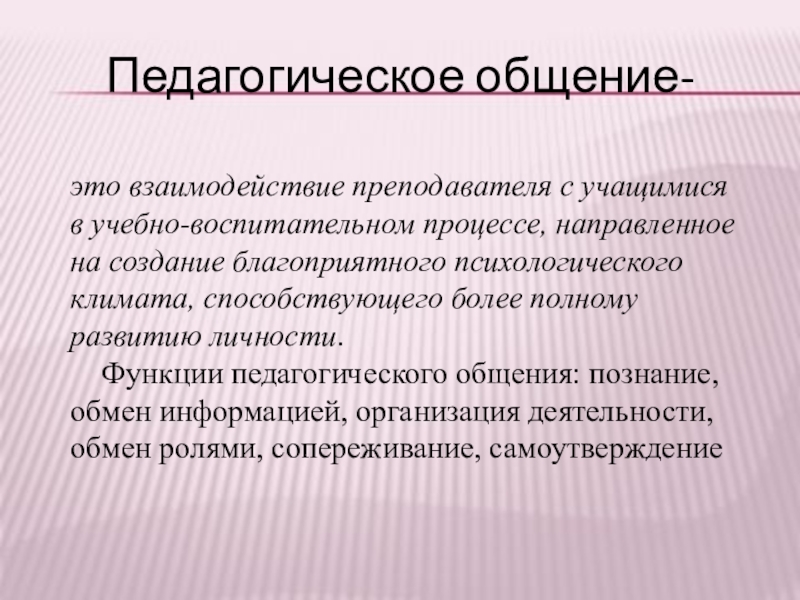 Педагогическое общение-

это взаимодействие преподавателя с учащимися в учебно-воспитательном процессе, направленное на создание благоприятного психологического климата, способствующего более полному развитию личности.

Функции педагогического общения: познание, обмен информацией, организация деятельности, обмен ролями, сопереживание, самоутверждение